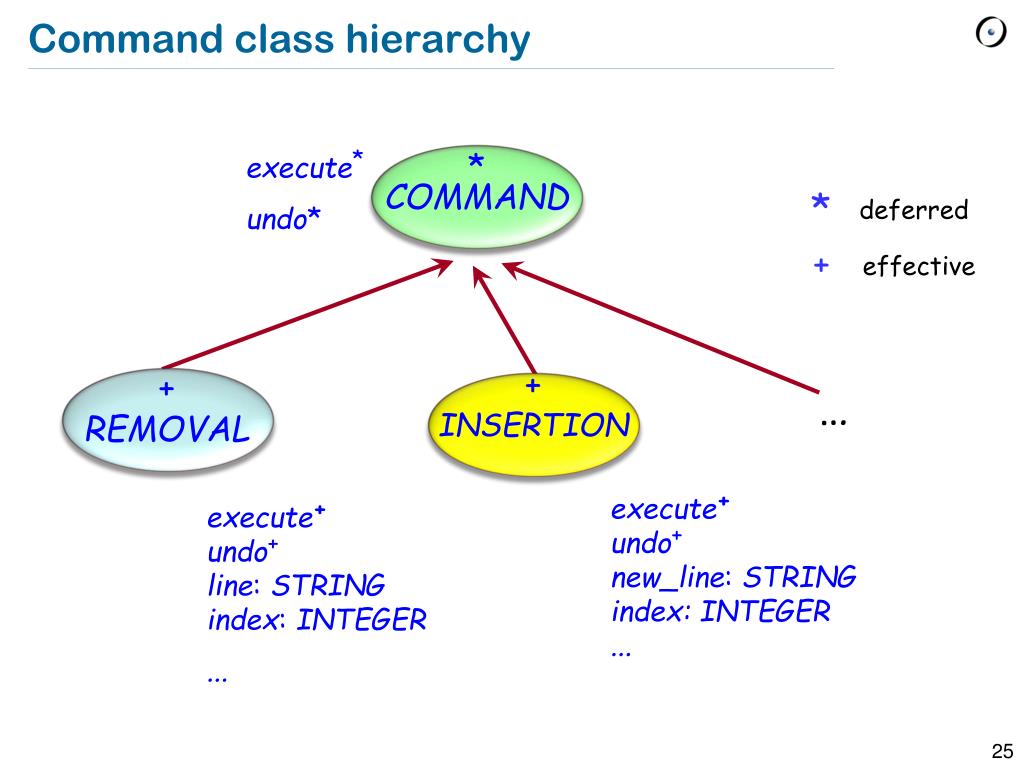 Command class hierarchy

execute*
undo*

*
COMMAND

* deferred

+ effective

+
REMOVAL

+
INSERTION

...

execute+
undo+
line: STRING
index: INTEGER
...

execute+
undo+
new_line: STRING
index: INTEGER
...

25